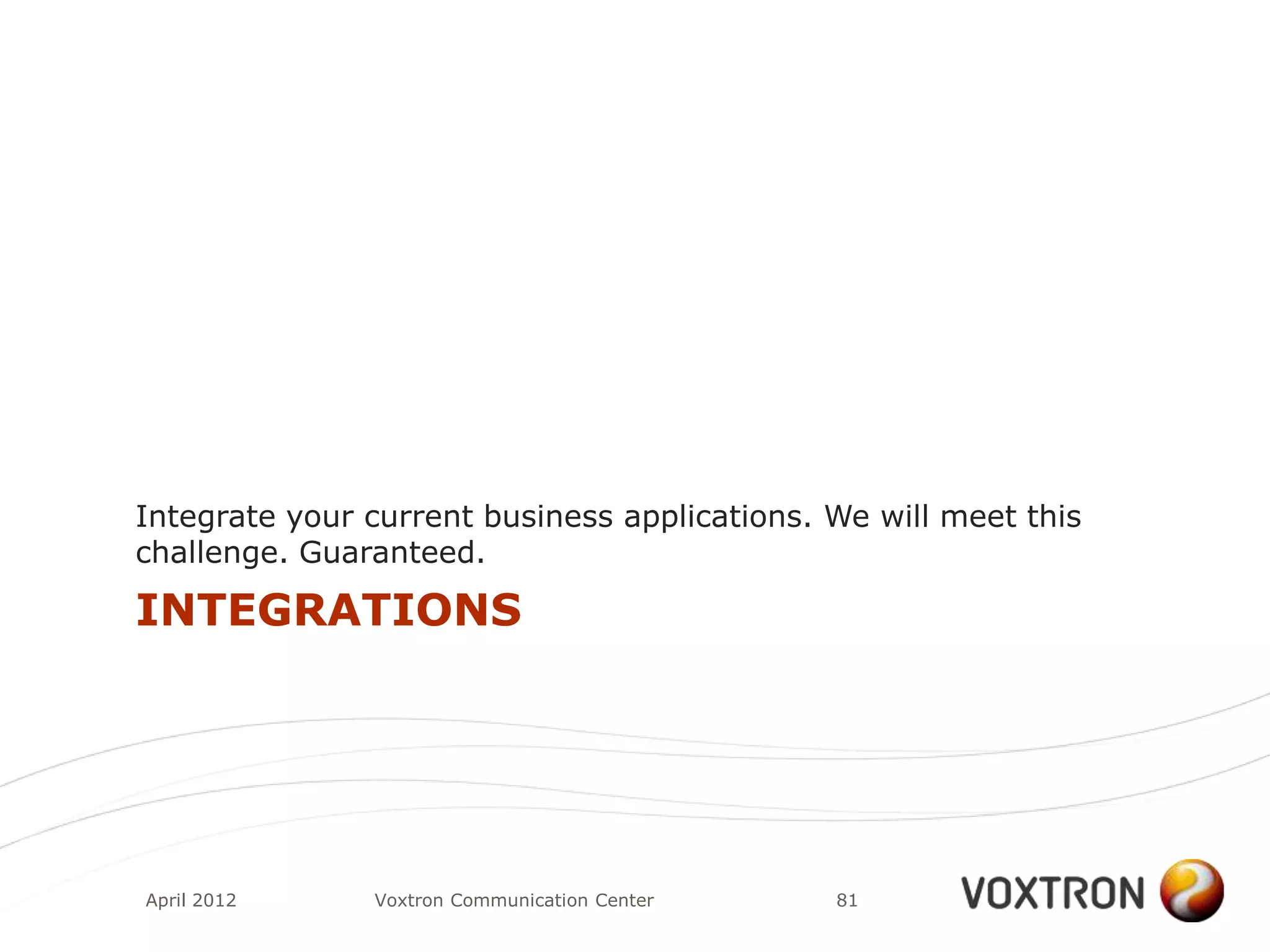 Integrate your current business applications. We will meet this challenge. Guaranteed.

INTEGRATIONS

April 2012 Voxtron Communication Center 81

VOXTRON